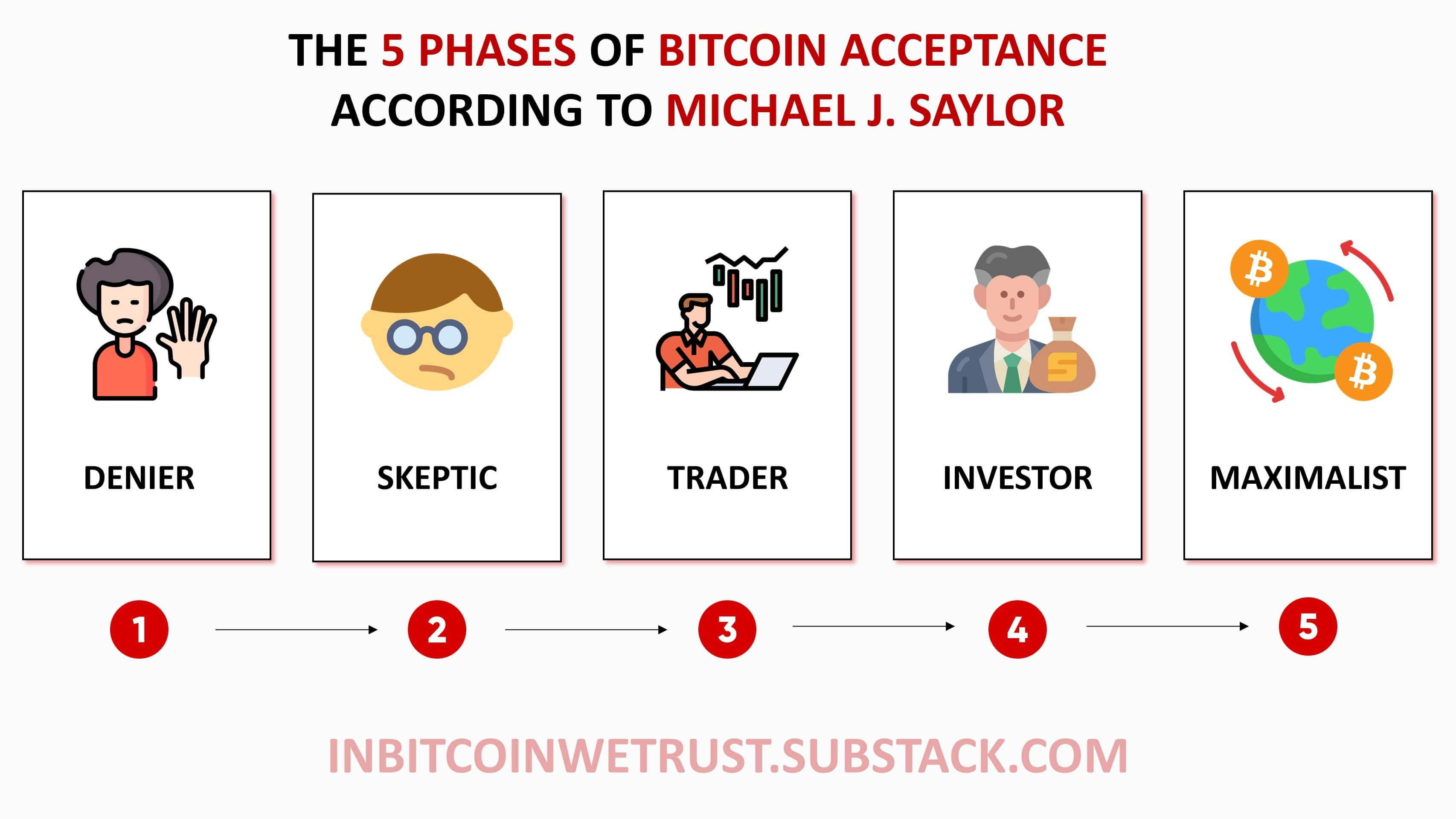 THE 5 PHASES OF BITCOIN ACCEPTANCE ACCORDING TO MICHAEL J. SAYLOR

DENIER

SKEPTIC

TRADER

INVESTOR

MAXIMALIST

1

2

3

4

5

INBITCOINWETRUST.SUBSTACK.COM